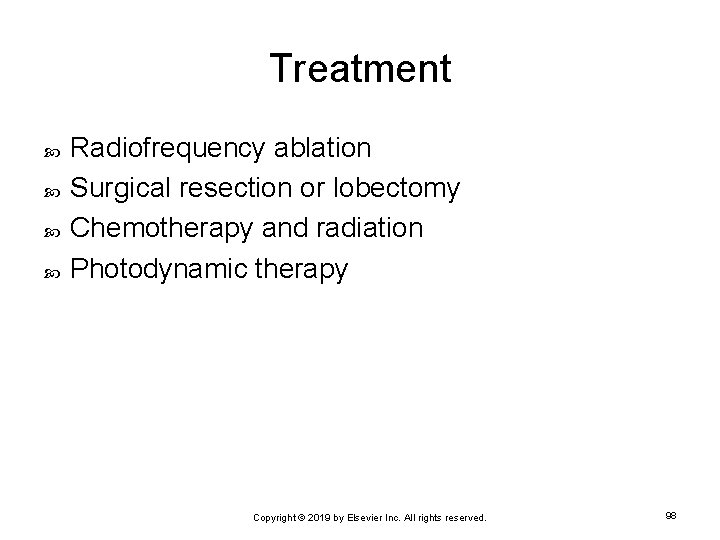 Treatment

Radiofrequency ablation
Surgical resection or lobectomy
Chemotherapy and radiation
Photodynamic therapy

Copyright © 2019 by Elsevier Inc. All rights reserved.

98